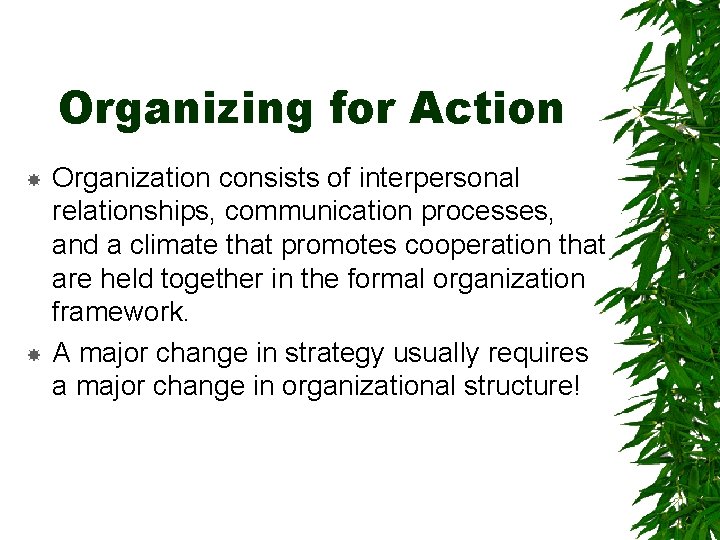 Organizing for Action

Organization consists of interpersonal relationships, communication processes, and a climate that promotes cooperation that are held together in the formal organization framework.

A major change in strategy usually requires a major change in organizational structure!